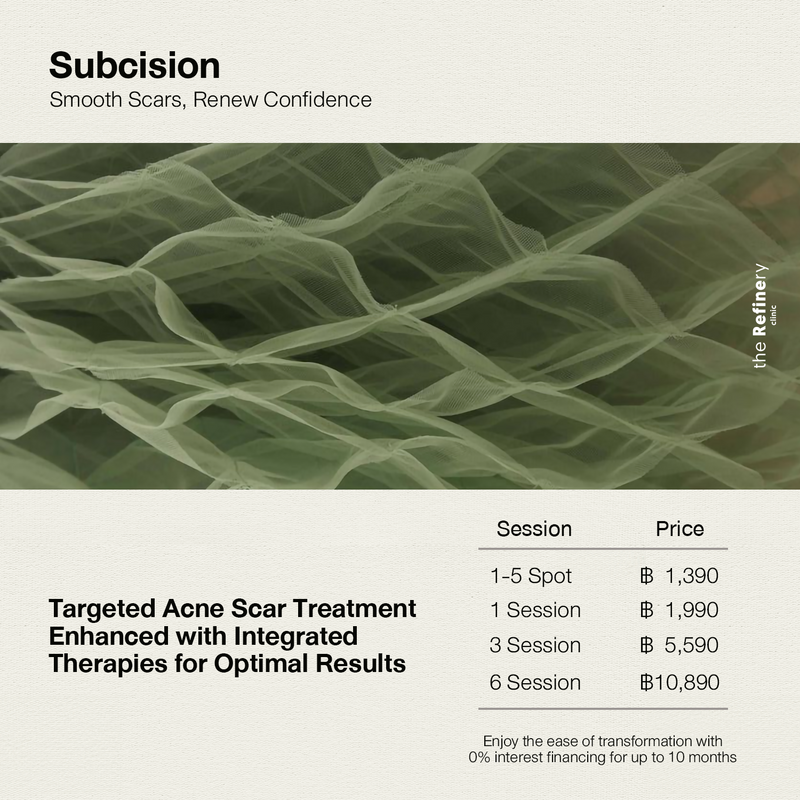 Subcision
Smooth Scars, Renew Confidence

the Refinery clinic

Targeted Acne Scar Treatment Enhanced with Integrated Therapies for Optimal Results

| Session | Price |
|---|---|
| 1-5 Spot | ฿ 1,390 |
| 1 Session | ฿ 1,990 |
| 3 Session | ฿ 5,590 |
| 6 Session | ฿10,890 |

Enjoy the ease of transformation with 0% interest financing for up to 10 months